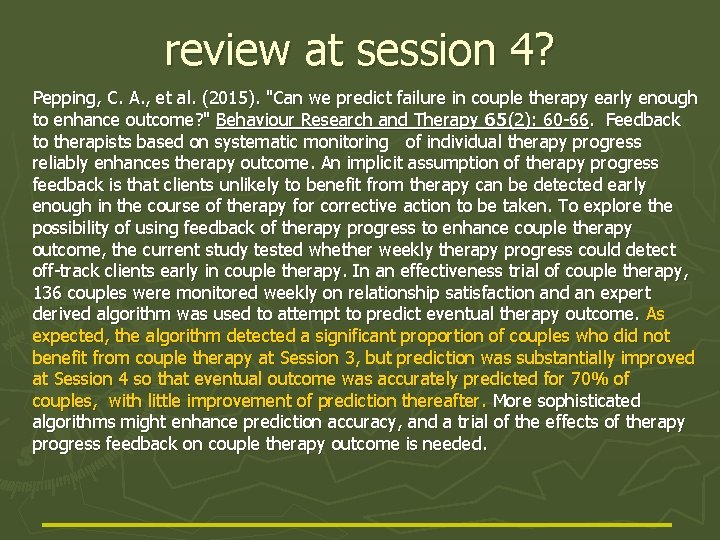 review at session 4?

Pepping, C. A., et al. (2015). "Can we predict failure in couple therapy early enough to enhance outcome?" Behaviour Research and Therapy 65(2): 60-66. Feedback to therapists based on systematic monitoring of individual therapy progress reliably enhances therapy outcome. An implicit assumption of therapy progress feedback is that clients unlikely to benefit from therapy can be detected early enough in the course of therapy for corrective action to be taken. To explore the possibility of using feedback of therapy progress to enhance couple therapy outcome, the current study tested whether weekly therapy progress could detect off-track clients early in couple therapy. In an effectiveness trial of couple therapy, 136 couples were monitored weekly on relationship satisfaction and an expert derived algorithm was used to attempt to predict eventual therapy outcome. As expected, the algorithm detected a significant proportion of couples who did not benefit from couple therapy at Session 3, but prediction was substantially improved at Session 4 so that eventual outcome was accurately predicted for 70% of couples, with little improvement of prediction thereafter. More sophisticated algorithms might enhance prediction accuracy, and a trial of the effects of therapy progress feedback on couple therapy outcome is needed.